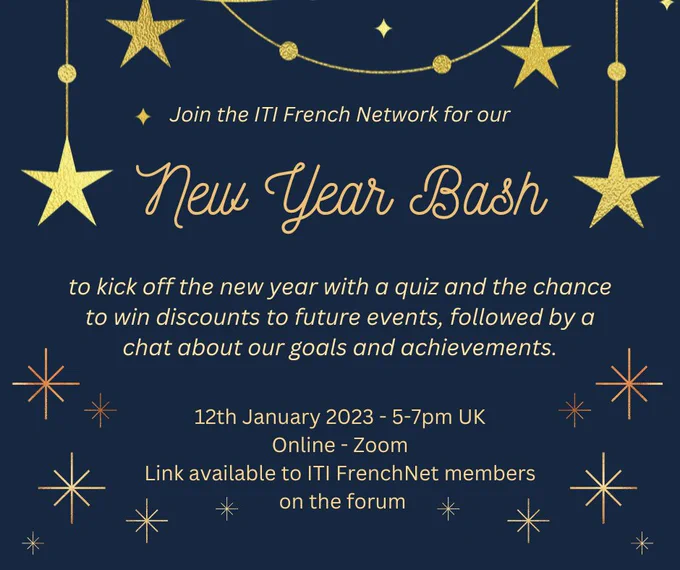 Join the ITI French Network for our

New Year Bash

to kick off the new year with a quiz and the chance to win discounts to future events, followed by a chat about our goals and achievements.

12th January 2023 - 5-7pm UK
Online - Zoom
Link available to ITI FrenchNet members on the forum